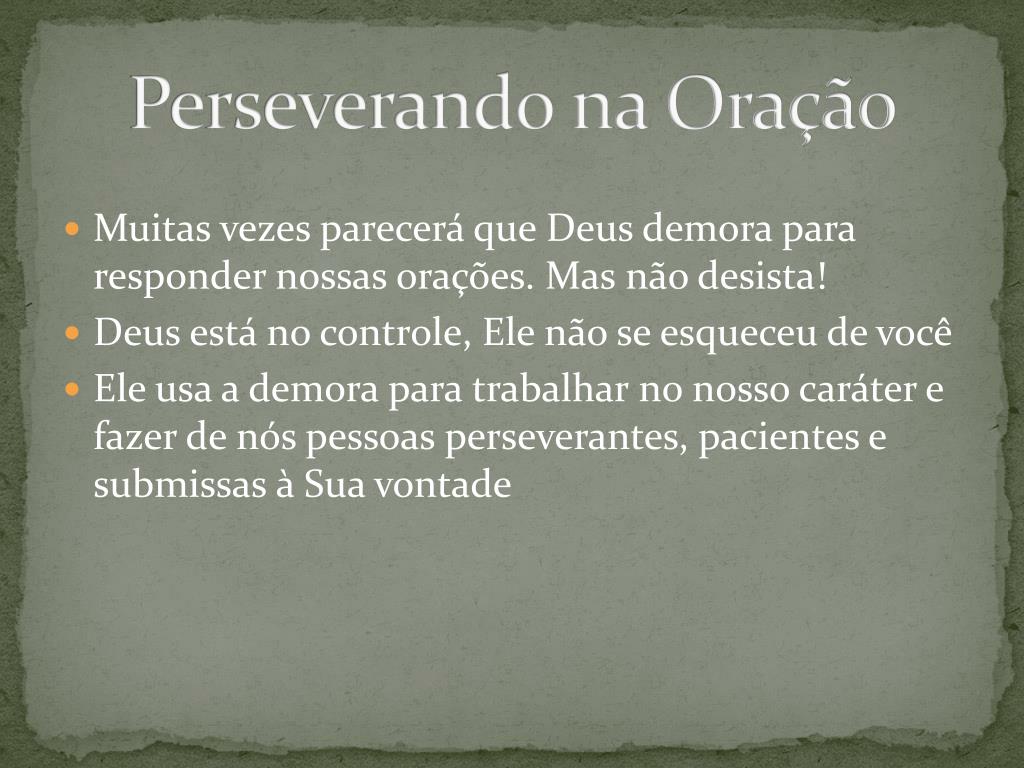 Perseverando na Oração

- Muitas vezes parecerá que Deus demora para responder nossas orações. Mas não desista!
- Deus está no controle, Ele não se esqueceu de você
- Ele usa a demora para trabalhar no nosso caráter e fazer de nós pessoas perseverantes, pacientes e submissas à Sua vontade